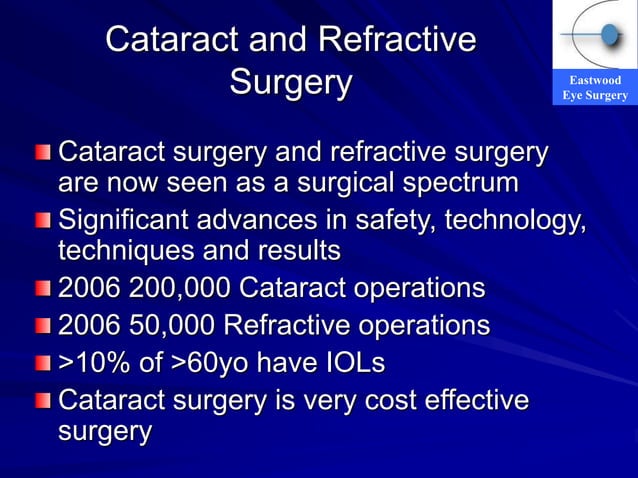 Cataract and Refractive Surgery

Eastwood Eye Surgery

Cataract surgery and refractive surgery are now seen as a surgical spectrum

Significant advances in safety, technology, techniques and results

2006 200,000 Cataract operations

2006 50,000 Refractive operations

>10% of >60yo have IOLs

Cataract surgery is very cost effective surgery